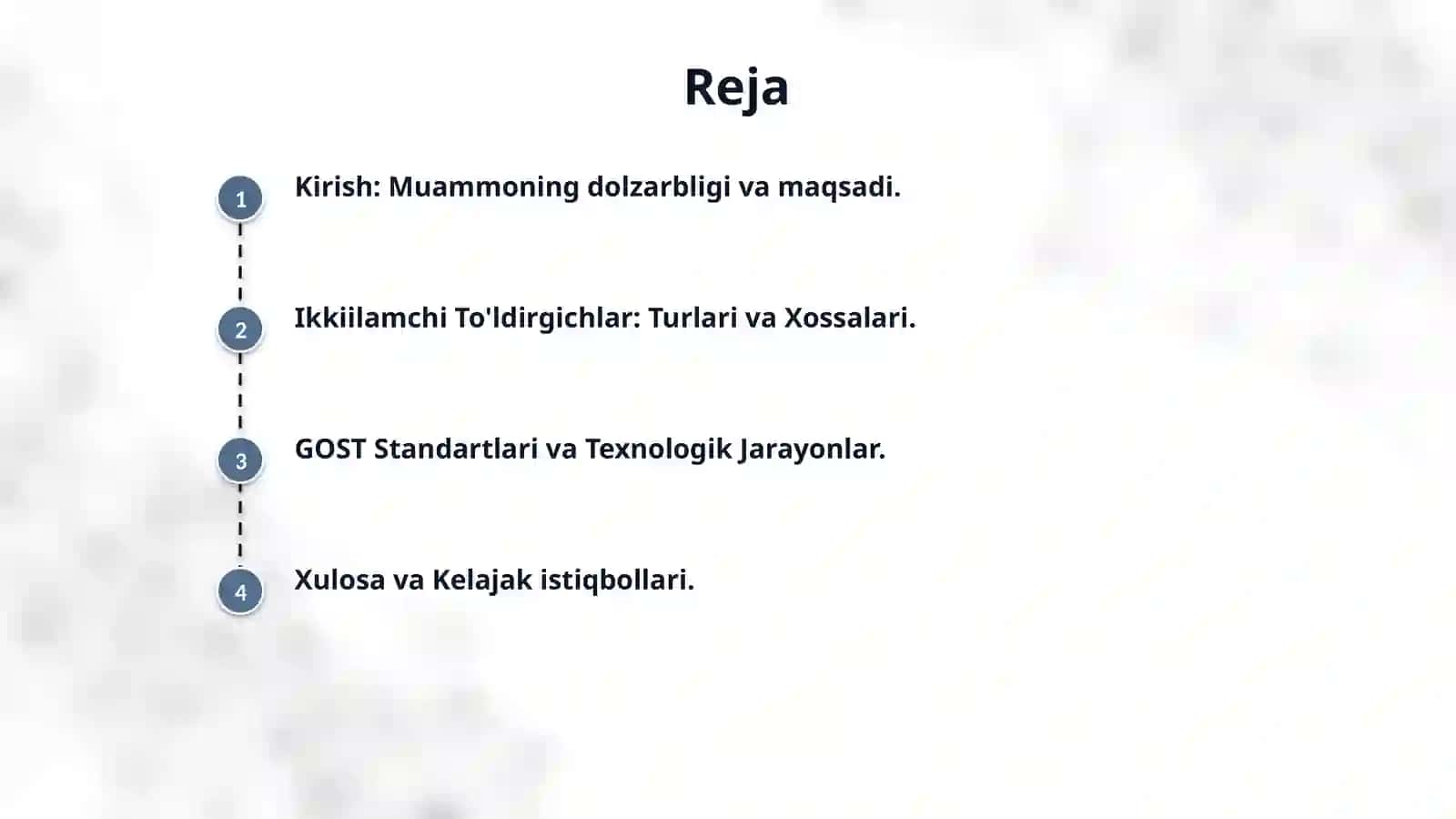 Reja

1 Kirish: Muammoning dolzarbligi va maqsadi.

2 Ikkiilamchi To'ldirgichlar: Turlari va Xossalari.

3 GOST Standartlari va Texnologik Jarayonlar.

4 Xulosa va Kelajak istiqbollari.